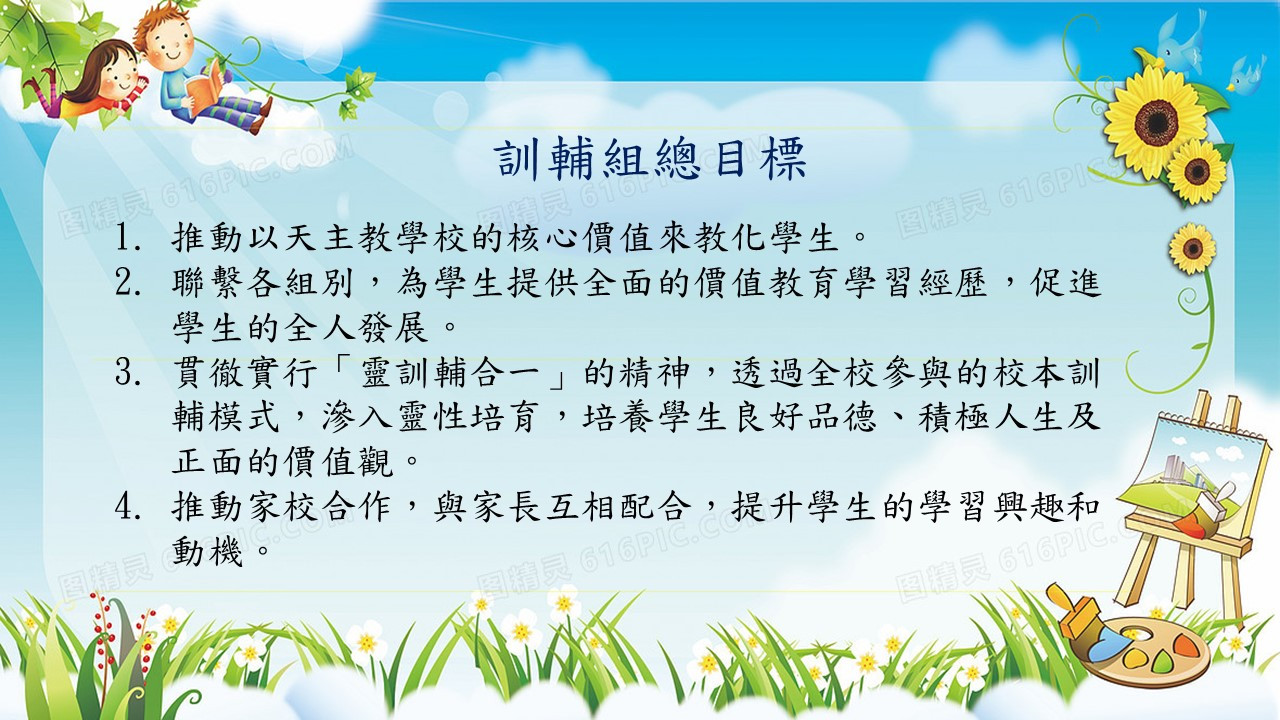 訓輔組總目標

1. 推動以天主教學校的核心價值來教化學生。
2. 聯繫各組別，為學生提供全面的價值教育學習經歷，促進學生的全人發展。
3. 貫徹實行「靈訓輔合一」的精神，透過全校參與的校本訓輔模式，滲入靈性培育，培養學生良好品德、積極人生及正面的價值觀。
4. 推動家校合作，與家長互相配合，提升學生的學習興趣和動機。

图精灵 616PIC.COM